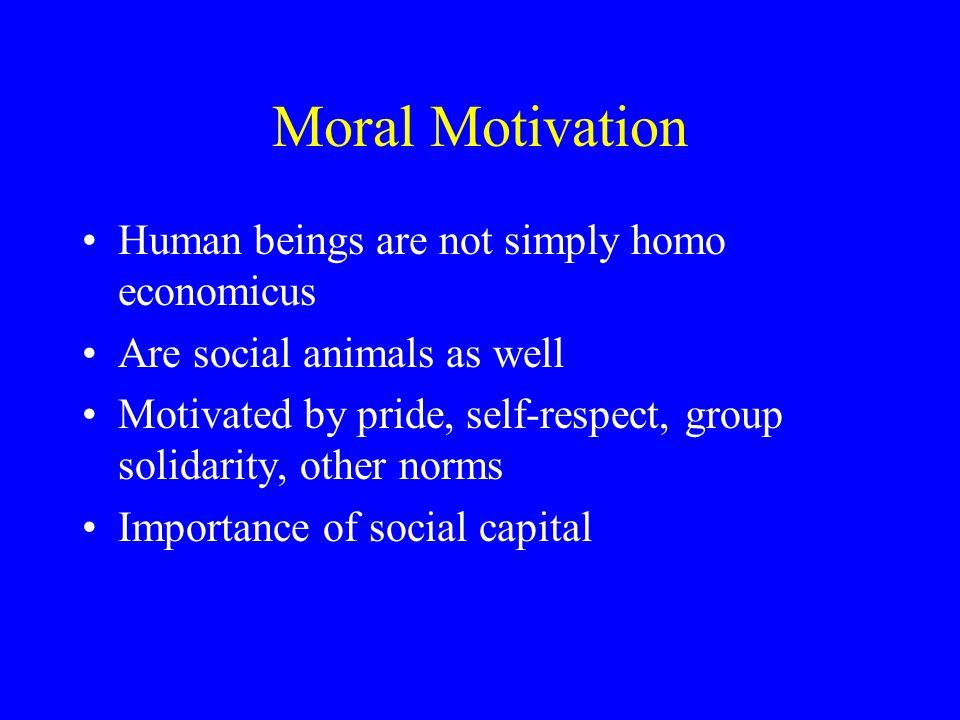 Moral Motivation

• Human beings are not simply homo economicus
• Are social animals as well
• Motivated by pride, self-respect, group solidarity, other norms
• Importance of social capital